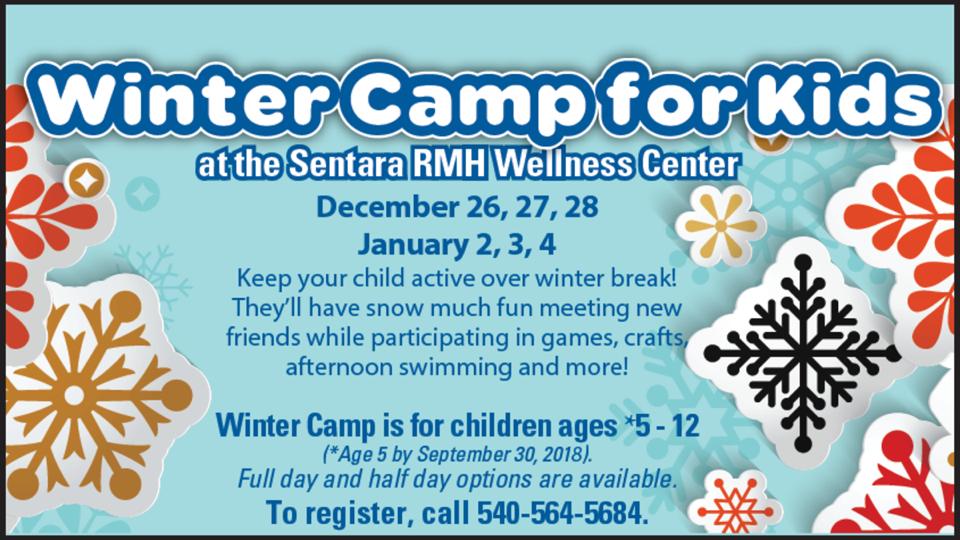 Winter Camp for Kids

at the Sentara RMH Wellness Center

December 26, 27, 28

January 2, 3, 4

Keep your child active over winter break! They'll have snow much fun meeting new friends while participating in games, crafts, afternoon swimming and more!

Winter Camp is for children ages *5 - 12

(*Age 5 by September 30, 2018).

Full day and half day options are available.

To register, call 540-564-5684.